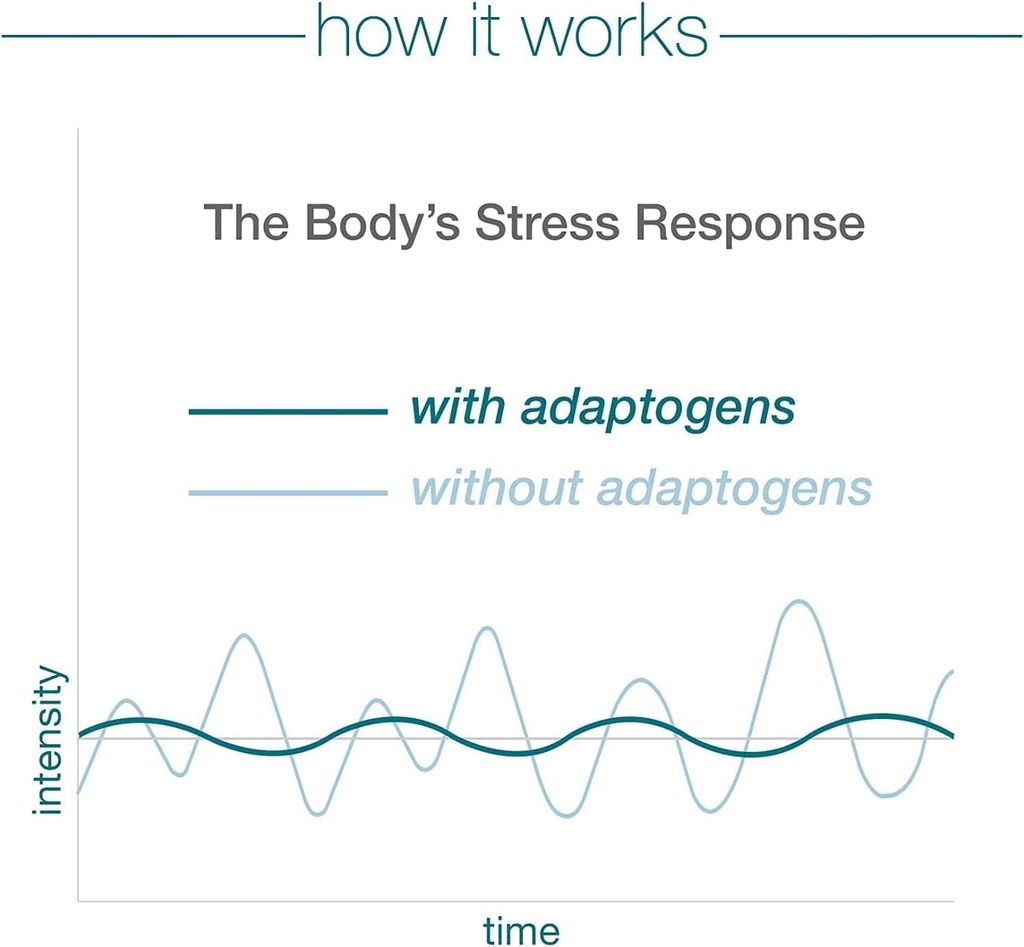 how it works

The Body's Stress Response

with adaptogens
without adaptogens

intensity

time